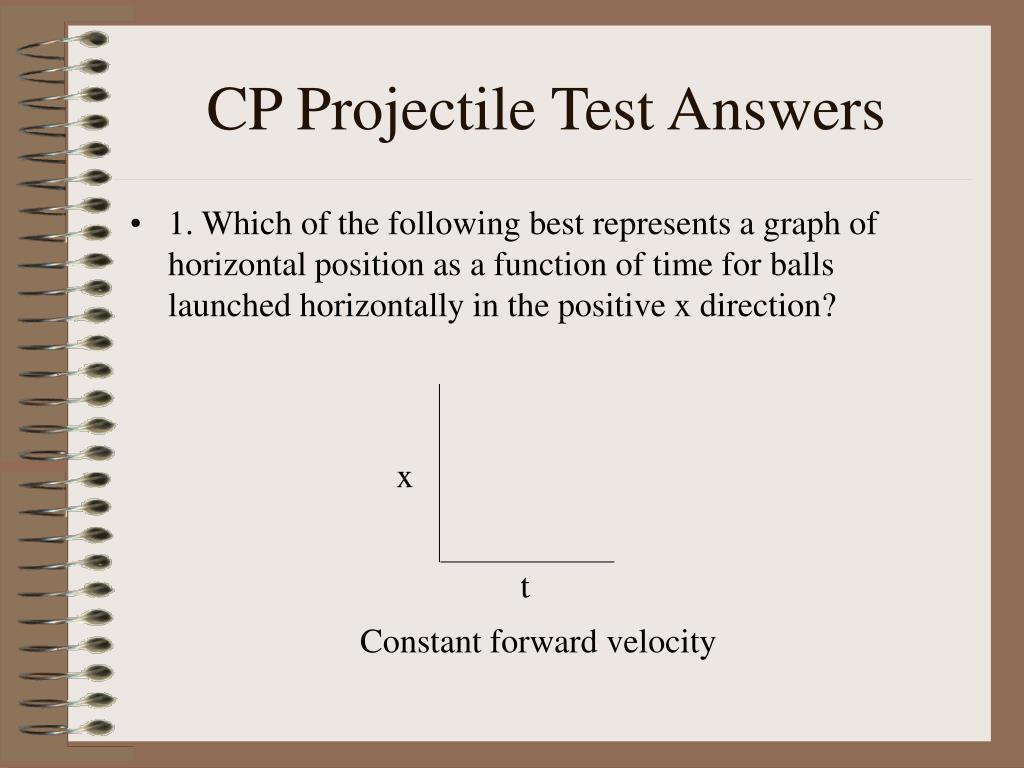 CP Projectile Test Answers

• 1. Which of the following best represents a graph of horizontal position as a function of time for balls launched horizontally in the positive x direction?

x

t

Constant forward velocity